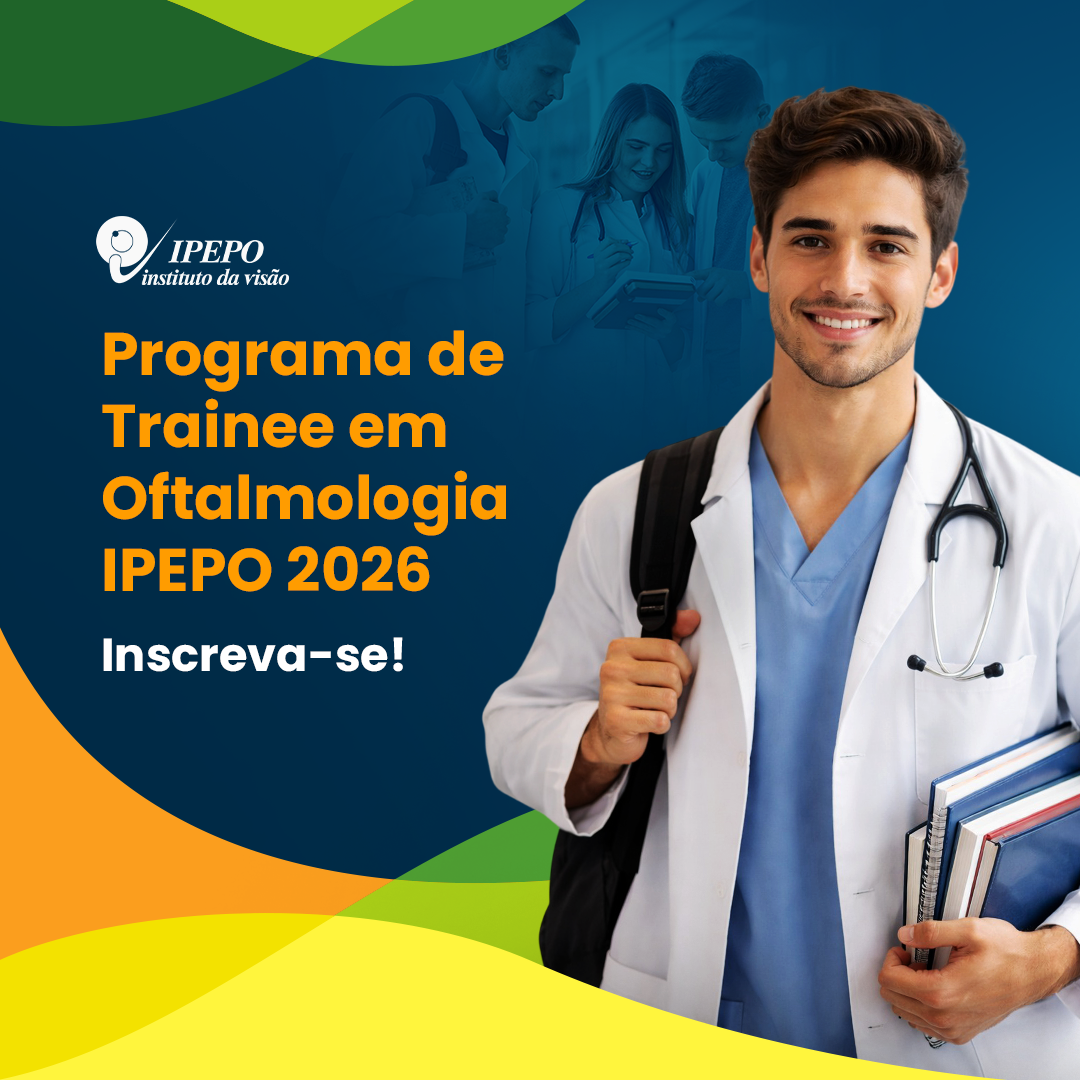 IPEPO
instituto da visão

Programa de Trainee em Oftalmologia IPEPO 2026

Inscreva-se!